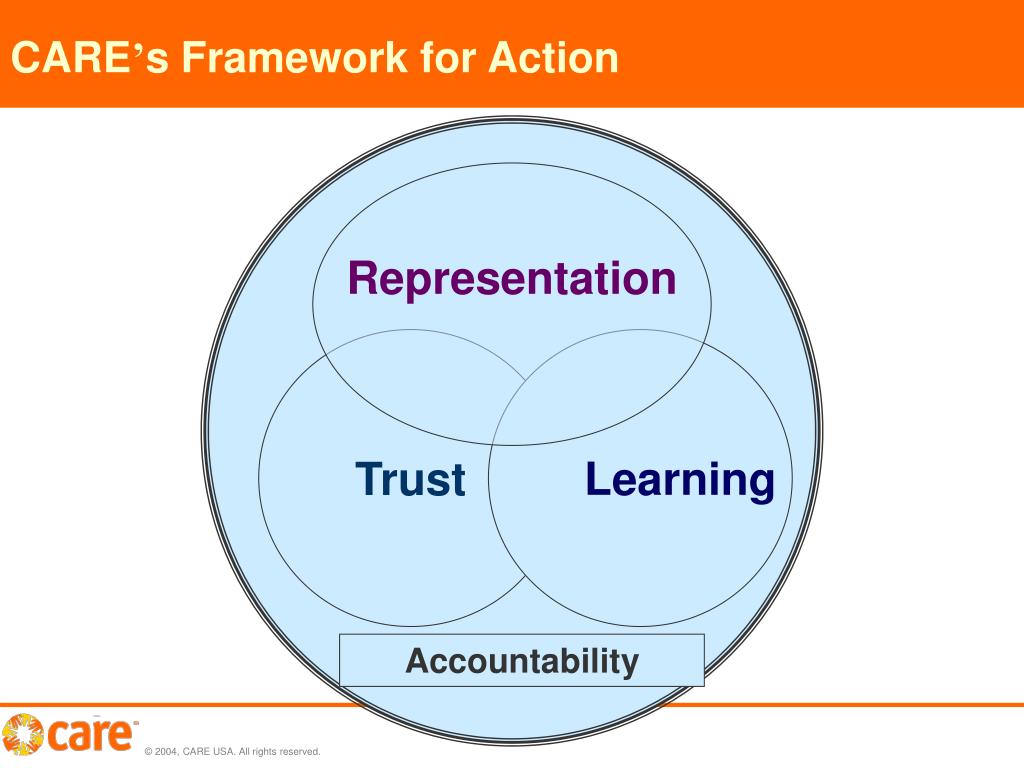 CARE's Framework for Action

Representation

Trust

Learning

Accountability

care

© 2004, CARE USA. All rights reserved.